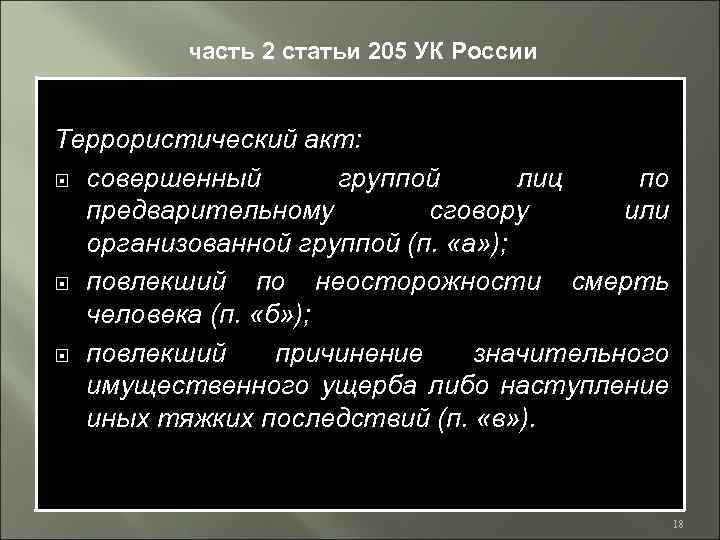 часть 2 статьи 205 УК России

Террористический акт:

совершенный группой лиц по предварительному сговору или организованной группой (п. «а»);

повлекший по неосторожности смерть человека (п. «б»);

повлекший причинение значительного имущественного ущерба либо наступление иных тяжких последствий (п. «в»).

18